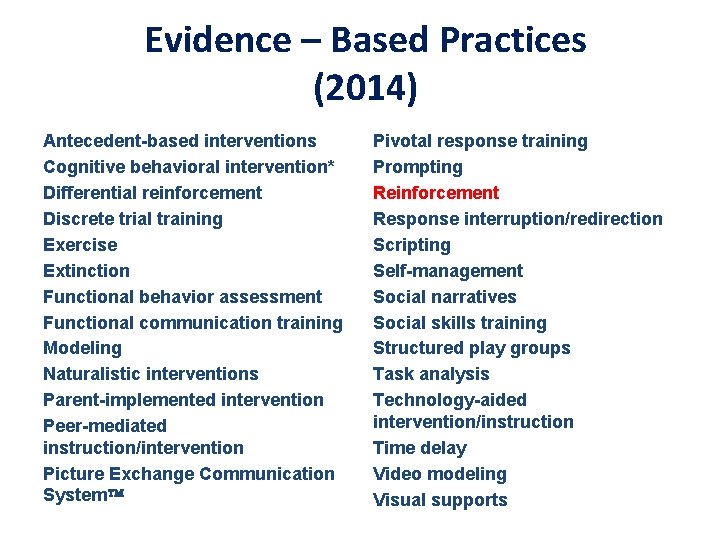 Evidence – Based Practices
(2014)

Antecedent-based interventions
Cognitive behavioral intervention*
Differential reinforcement
Discrete trial training
Exercise
Extinction
Functional behavior assessment
Functional communication training
Modeling
Naturalistic interventions
Parent-implemented intervention
Peer-mediated instruction/intervention
Picture Exchange Communication System™

Pivotal response training
Prompting
Reinforcement
Response interruption/redirection
Scripting
Self-management
Social narratives
Social skills training
Structured play groups
Task analysis
Technology-aided intervention/instruction
Time delay
Video modeling
Visual supports